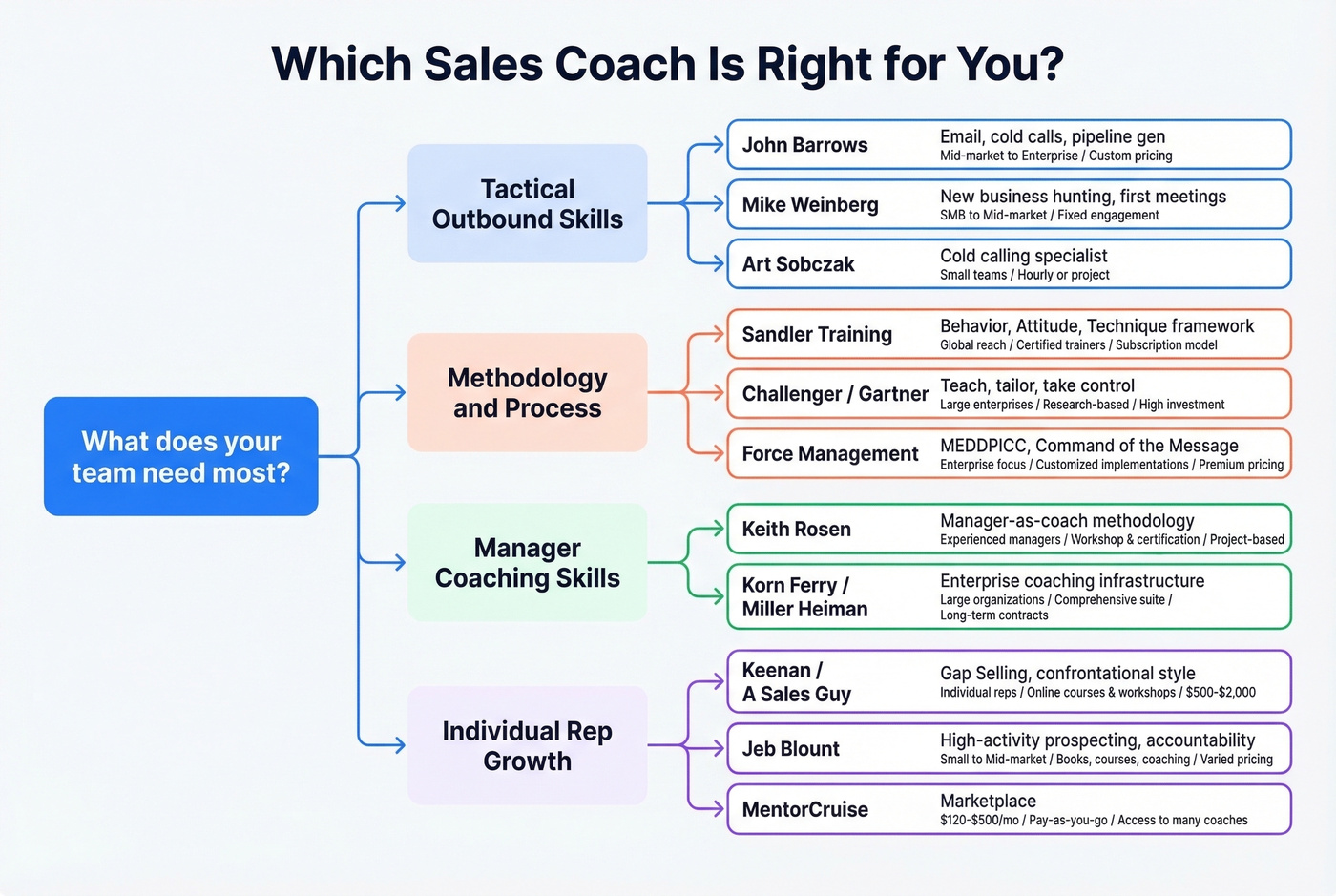 Which Sales Coach Is Right for You?

What does your team need most?

Tactical Outbound Skills

John Barrows
Email, cold calls, pipeline gen
Mid-market to Enterprise / Custom pricing

Mike Weinberg
New business hunting, first meetings
SMB to Mid-market / Fixed engagement

Art Sobczak
Cold calling specialist
Small teams / Hourly or project

Methodology and Process

Sandler Training
Behavior, Attitude, Technique framework
Global reach / Certified trainers / Subscription model

Challenger / Gartner
Teach, tailor, take control
Large enterprises / Research-based / High investment

Force Management
MEDDPICC, Command of the Message
Enterprise focus / Customized implementations / Premium pricing

Manager Coaching Skills

Keith Rosen
Manager-as-coach methodology
Experienced managers / Workshop & certification / Project-based

Korn Ferry / Miller Heiman
Enterprise coaching infrastructure
Large organizations / Comprehensive suite / Long-term contracts

Individual Rep Growth

Keenan / A Sales Guy
Gap Selling, confrontational style
Individual reps / Online courses & workshops / $500-$2,000

Jeb Blount
High-activity prospecting, accountability
Small to Mid-market / Books, courses, coaching / Varied pricing

MentorCruise
Marketplace
$120-$500/mo / Pay-as-you-go / Access to many coaches